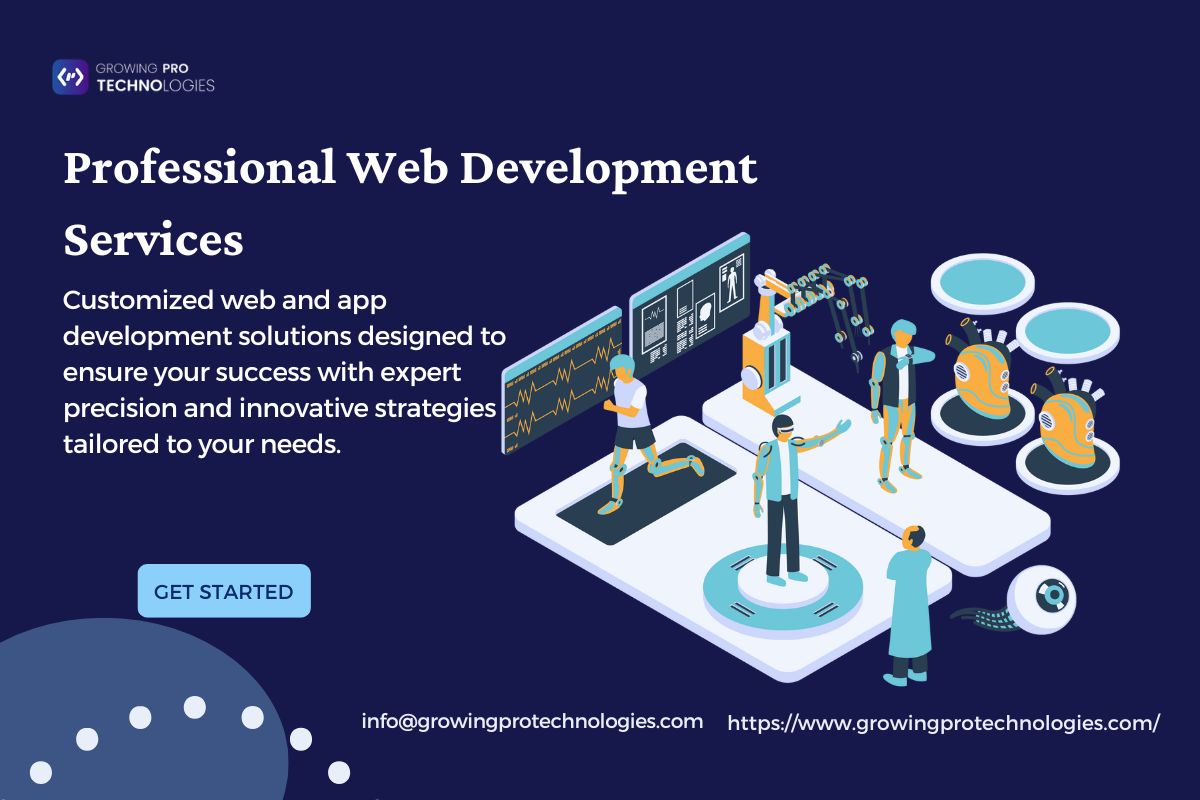 GROWING PRO
TECHNOLOGIES

Professional Web Development Services

Customized web and app development solutions designed to ensure your success with expert precision and innovative strategies tailored to your needs.

GET STARTED

info@growingprotechnologies.com

https://www.growingprotechnologies.com/